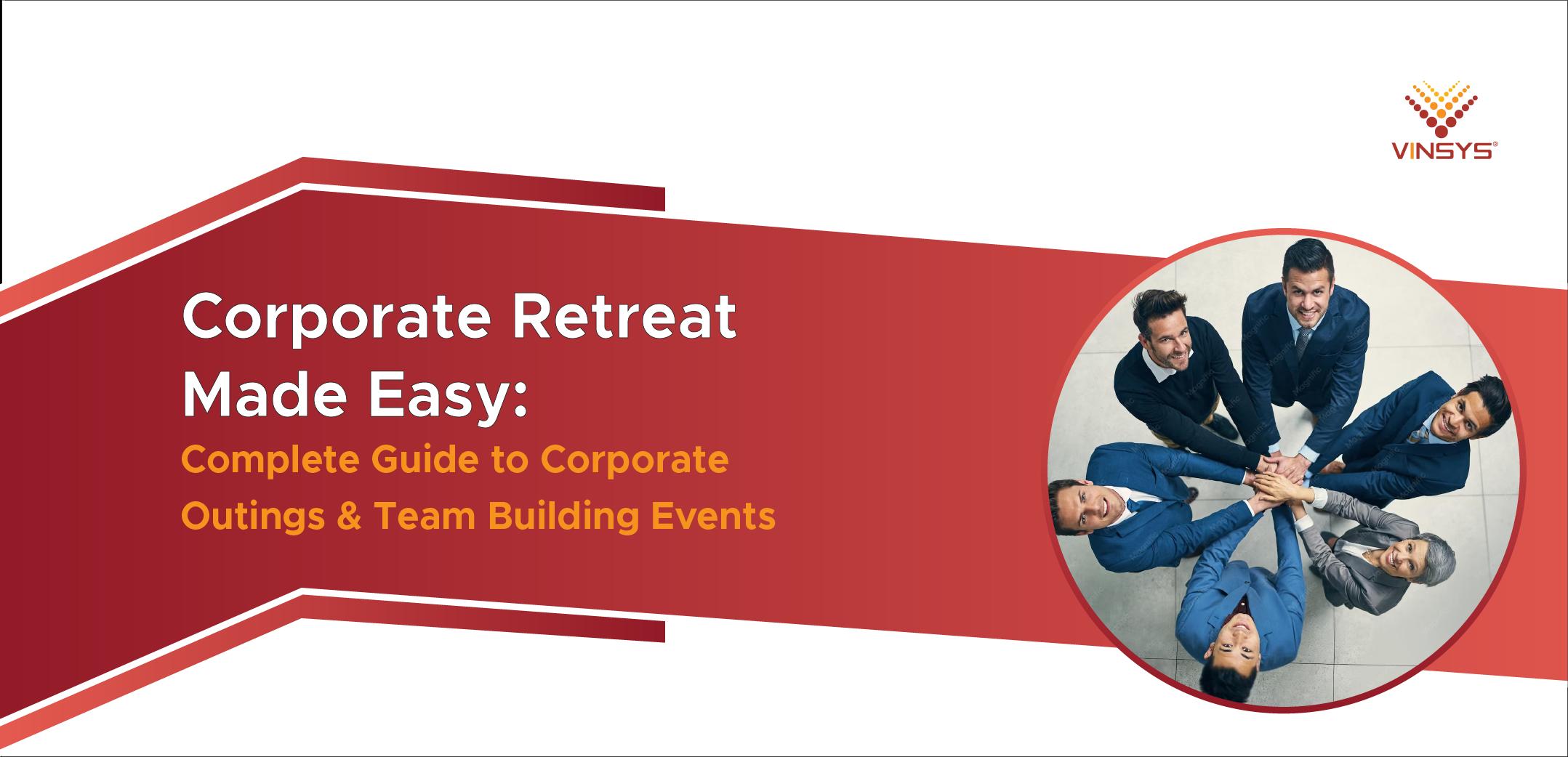 VINSYS®

Corporate Retreat Made Easy:

Complete Guide to Corporate Outings & Team Building Events